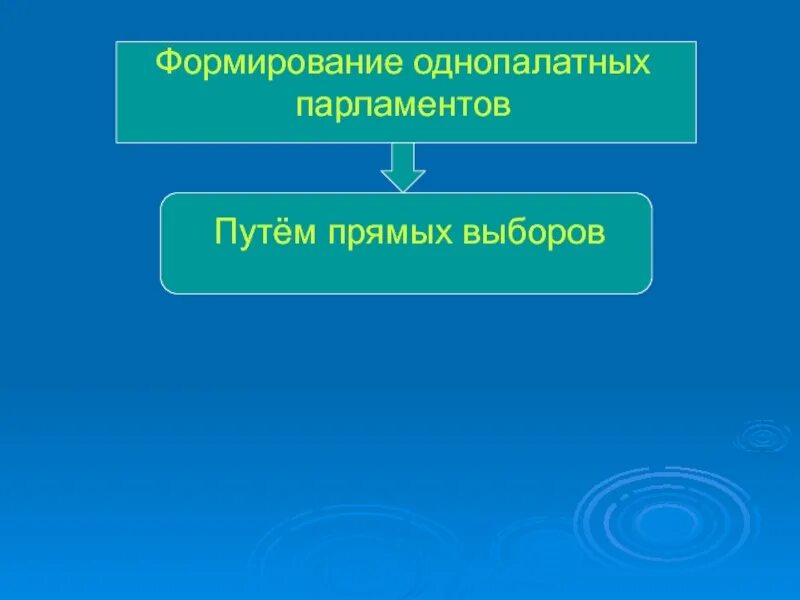 Формирование однопалатных парламентов

Путём прямых выборов